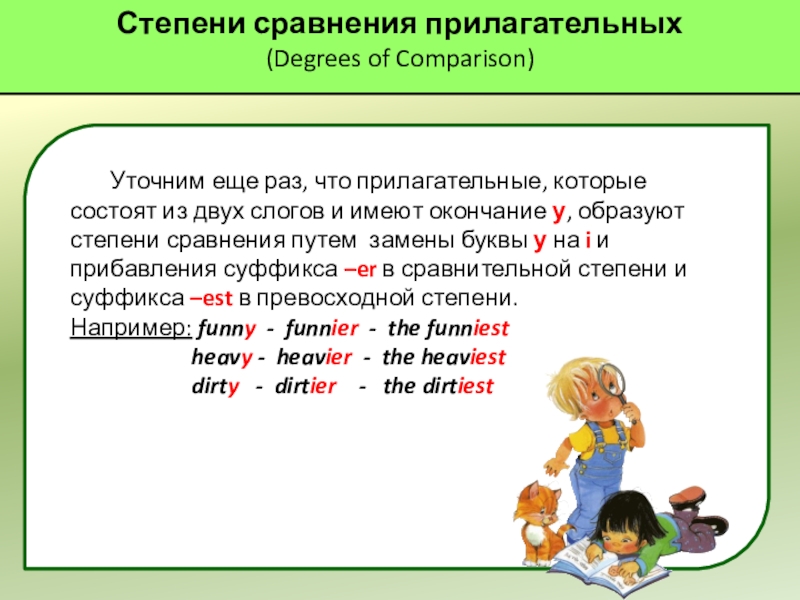 Степени сравнения прилагательных
(Degrees of Comparison)

Уточним еще раз, что прилагательные, которые состоят из двух слогов и имеют окончание y, образуют степени сравнения путем замены буквы y на i и прибавления суффикса –er в сравнительной степени и суффикса –est в превосходной степени.
Например: funny - funnier - the funniest
heavy - heavier - the heaviest
dirty - dirtier - the dirtiest